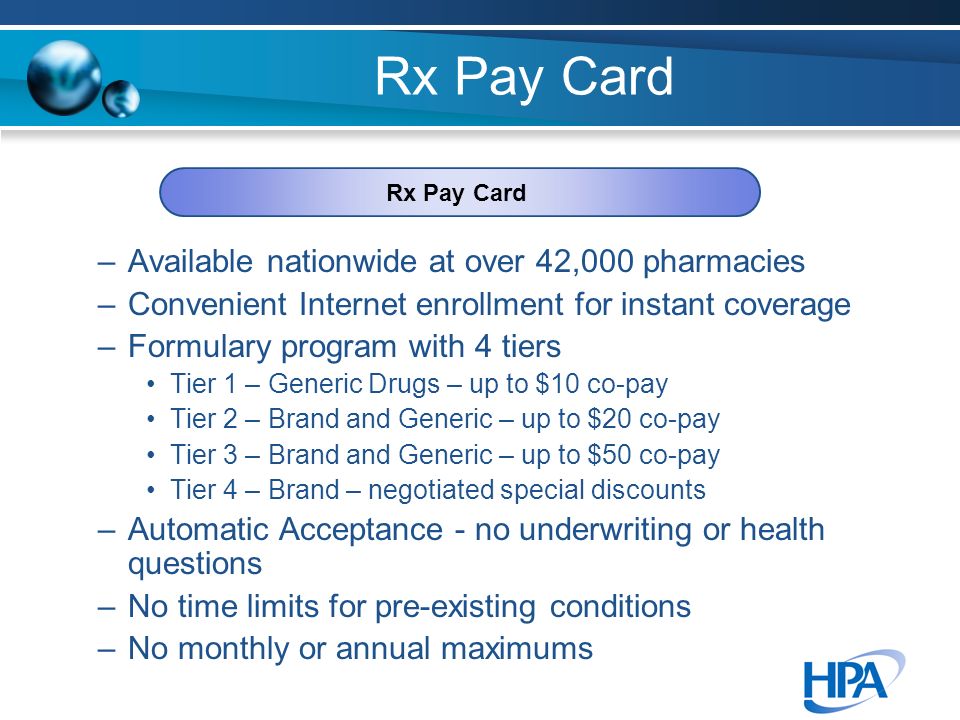 Rx Pay Card

Rx Pay Card

– Available nationwide at over 42,000 pharmacies
– Convenient Internet enrollment for instant coverage
– Formulary program with 4 tiers
• Tier 1 – Generic Drugs – up to \$10 co-pay
• Tier 2 – Brand and Generic – up to \$20 co-pay
• Tier 3 – Brand and Generic – up to \$50 co-pay
• Tier 4 – Brand – negotiated special discounts
– Automatic Acceptance - no underwriting or health questions
– No time limits for pre-existing conditions
– No monthly or annual maximums

HPA